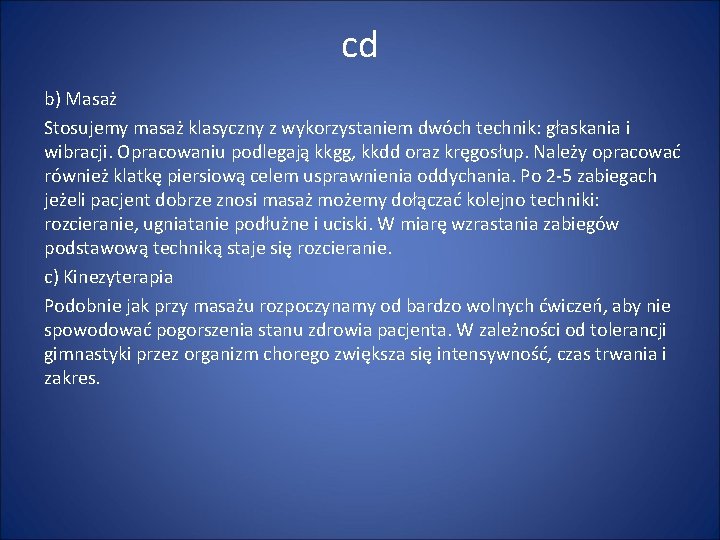 cd

b) Masaż

Stosujemy masaż klasyczny z wykorzystaniem dwóch technik: głaskania i wibracji. Opracowaniu podlegają kkgg, kkdd oraz kręgosłup. Należy opracować również klatkę piersiową celem usprawnienia oddychania. Po 2-5 zabiegach jeżeli pacjent dobrze znosi masaż możemy dołączać kolejno techniki: rozcieranie, ugniatanie podłużne i uciski. W miarę wzrastania zabiegów podstawową techniką staje się rozcieranie.

c) Kinezyterapia

Podobnie jak przy masażu rozpoczynamy od bardzo wolnych ćwiczeń, aby nie spowodować pogorszenia stanu zdrowia pacjenta. W zależności od tolerancji gimnastyki przez organizm chorego zwiększa się intensywność, czas trwania i zakres.